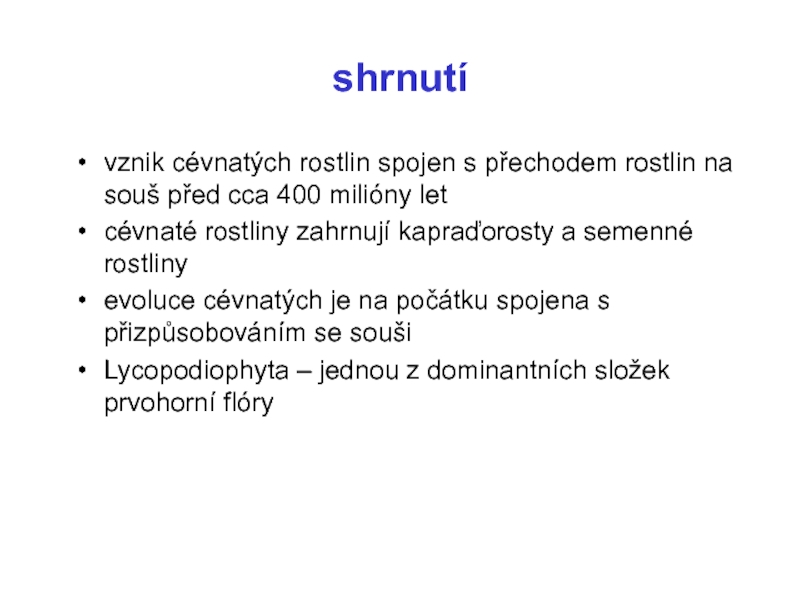 shrnutí

• vznik cévnatých rostlin spojen s přechodem rostlin na souš před cca 400 milióny let
• cévnaté rostliny zahrnují kapraďorosty a semenné rostliny
• evoluce cévnatých je na počátku spojena s přizpůsobováním se souši
• Lycopodiophyta – jednou z dominantních složek prvohorní flóry